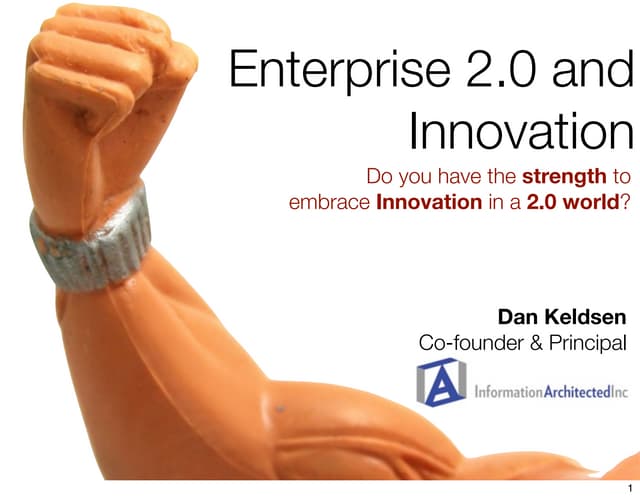 Enterprise 2.0 and Innovation

Do you have the strength to embrace Innovation in a 2.0 world?

Dan Keldsen
Co-founder & Principal

A

InformationArchitectedInc

1